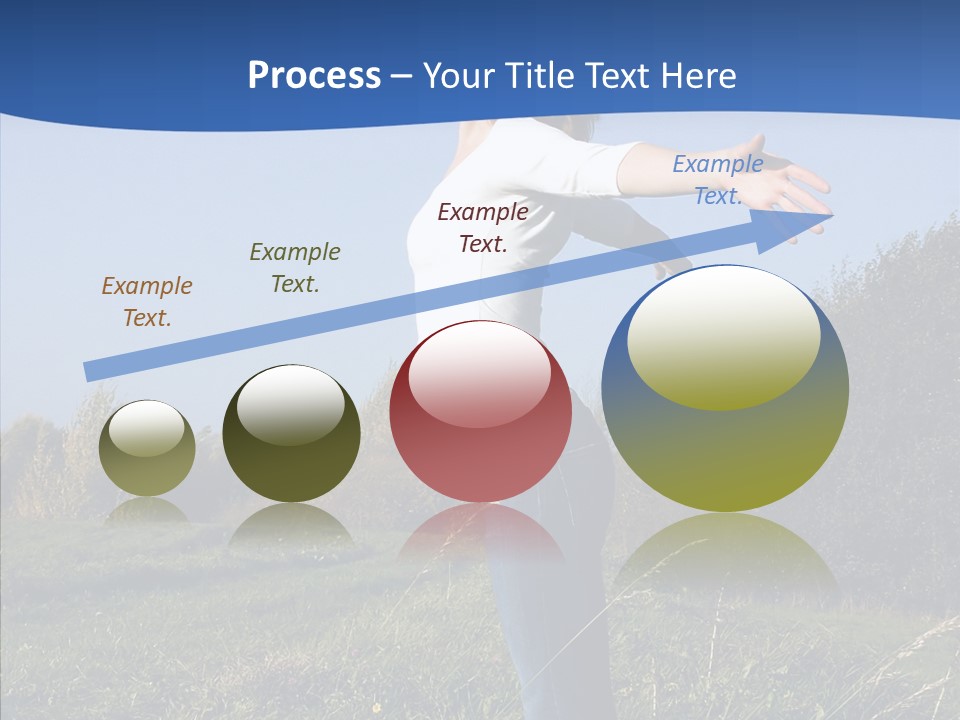 Process – Your Title Text Here

Example Text.

Example Text.

Example Text.

Example Text.